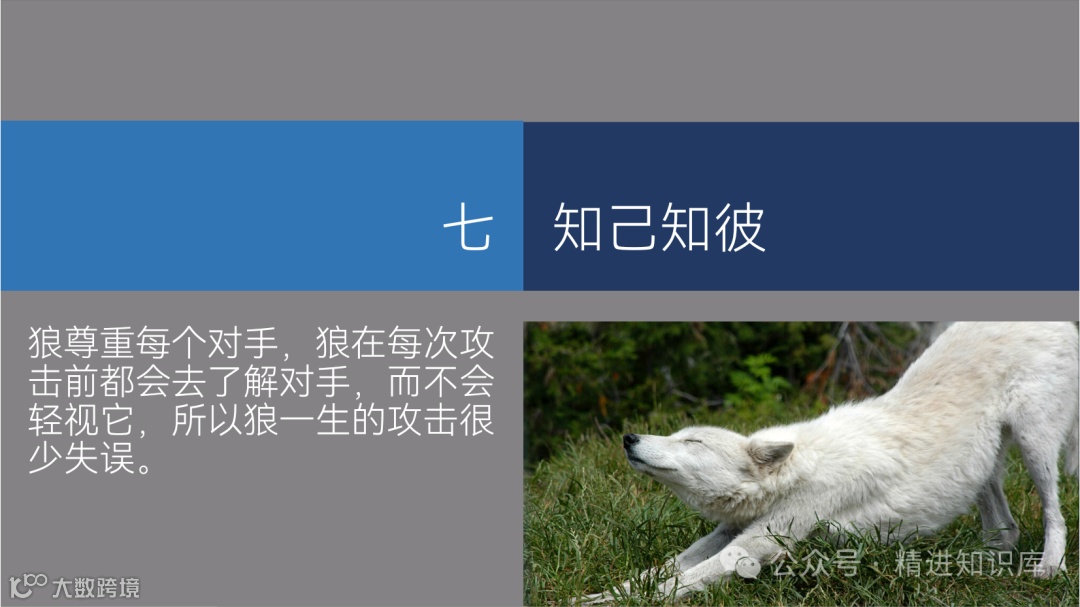 七 知己知彼

狼尊重每个对手，狼在每次攻击前都会去了解对手，而不会轻视它，所以狼一生的攻击很少失误。

公众号 · 精进知识库

大数跨境